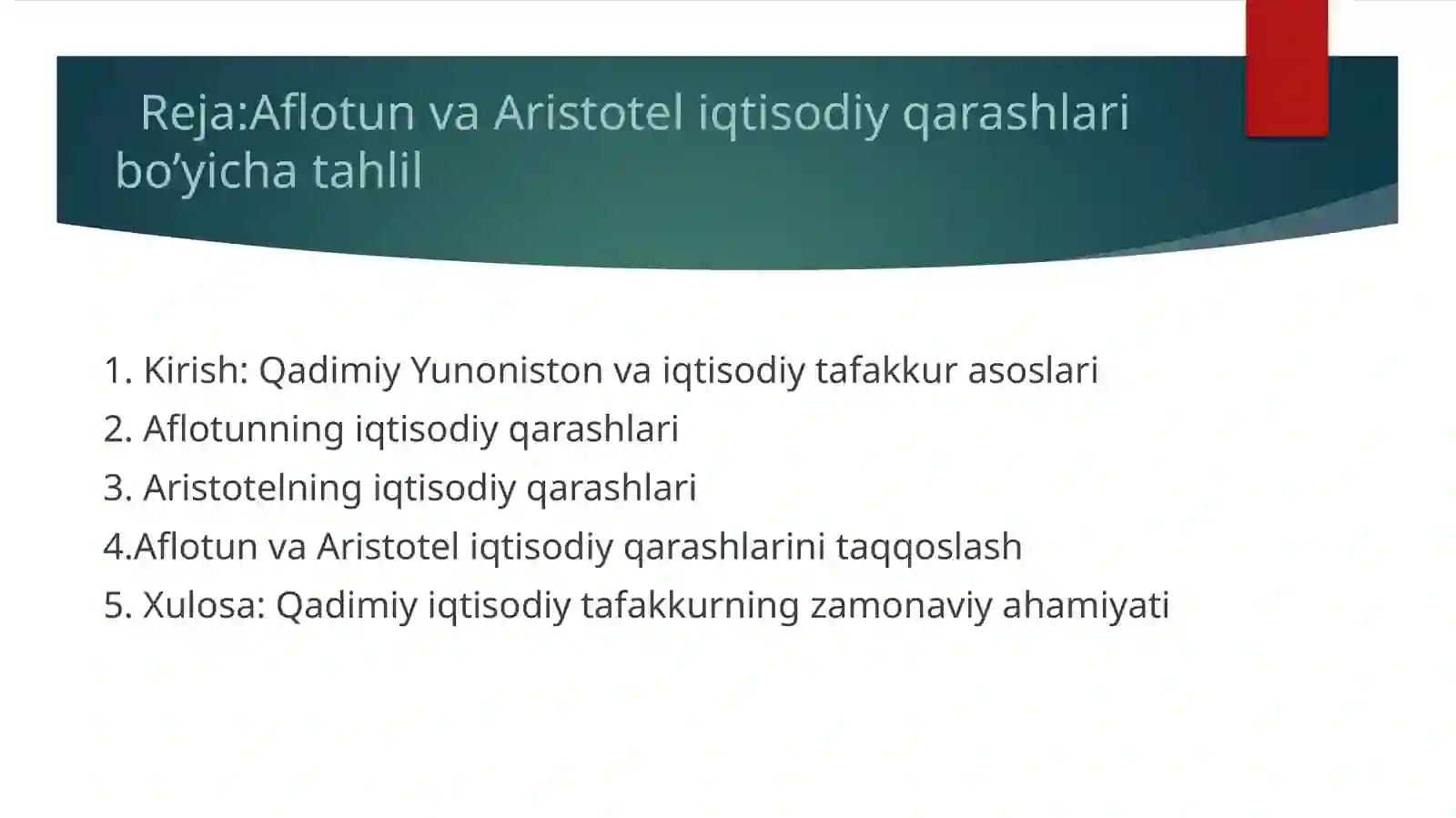 Reja:Aflotun va Aristotel iqtisodiy qarashlari bo’yicha tahlil

1. Kirish: Qadimiy Yunoniston va iqtisodiy tafakkur asoslari
2. Aflotunning iqtisodiy qarashlari
3. Aristotelning iqtisodiy qarashlari
4.Aflotun va Aristotel iqtisodiy qarashlarini taqqoslash
5. Xulosa: Qadimiy iqtisodiy tafakkurning zamonaviy ahamiyati